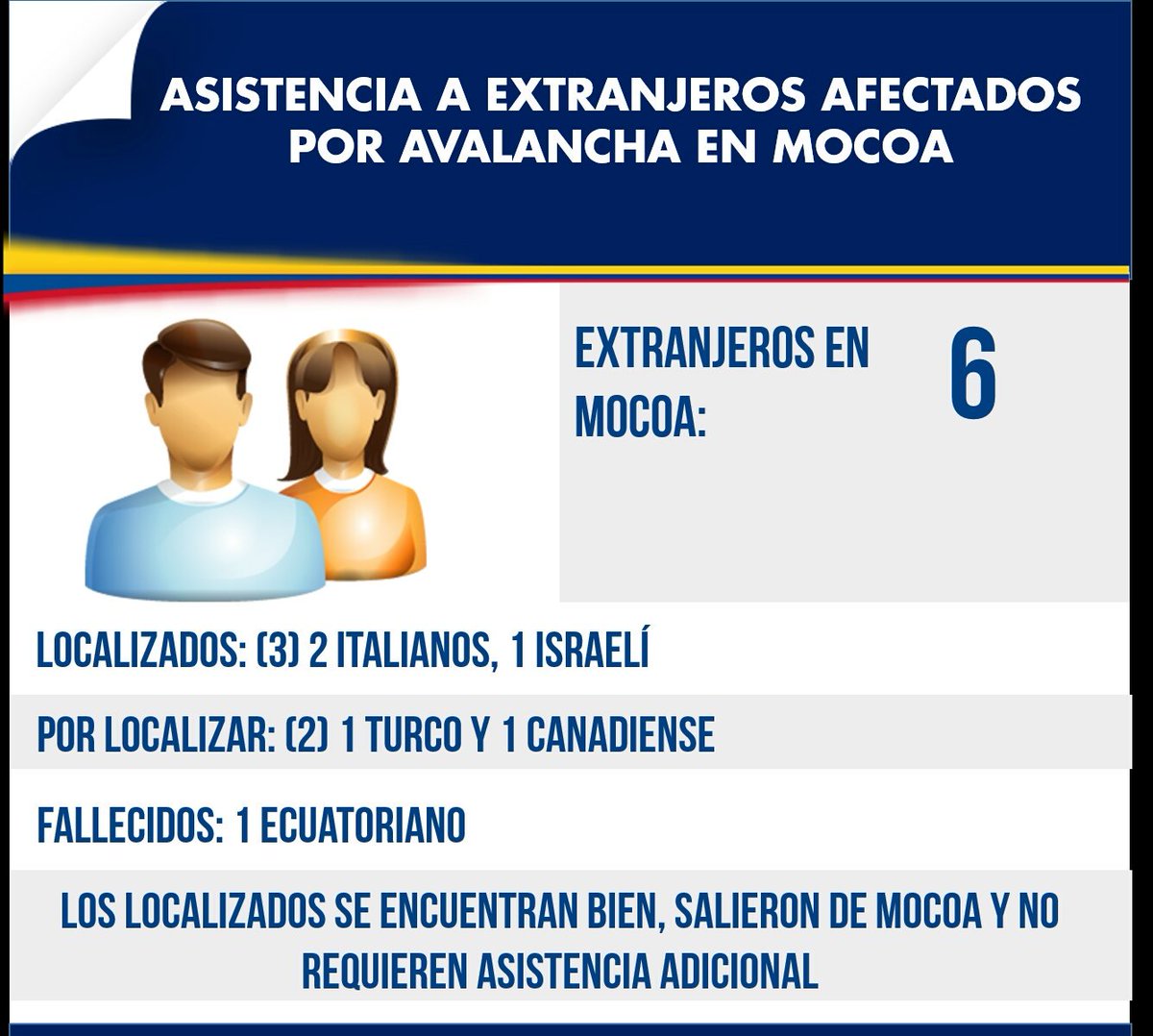 ASISTENCIA A EXTRANJEROS AFECTADOS POR AVALANCHA EN MOCOA

EXTRANJEROS EN MOCOA: 6

LOCALIZADOS: (3) 2 ITALIANOS, 1 ISRAELÍ

POR LOCALIZAR: (2) 1 TURCO Y 1 CANADIENSE

FALLECIDOS: 1 ECUATORIANO

LOS LOCALIZADOS SE ENCUENTRAN BIEN, SALIERON DE MOCOA Y NO REQUIEREN ASISTENCIA ADICIONAL